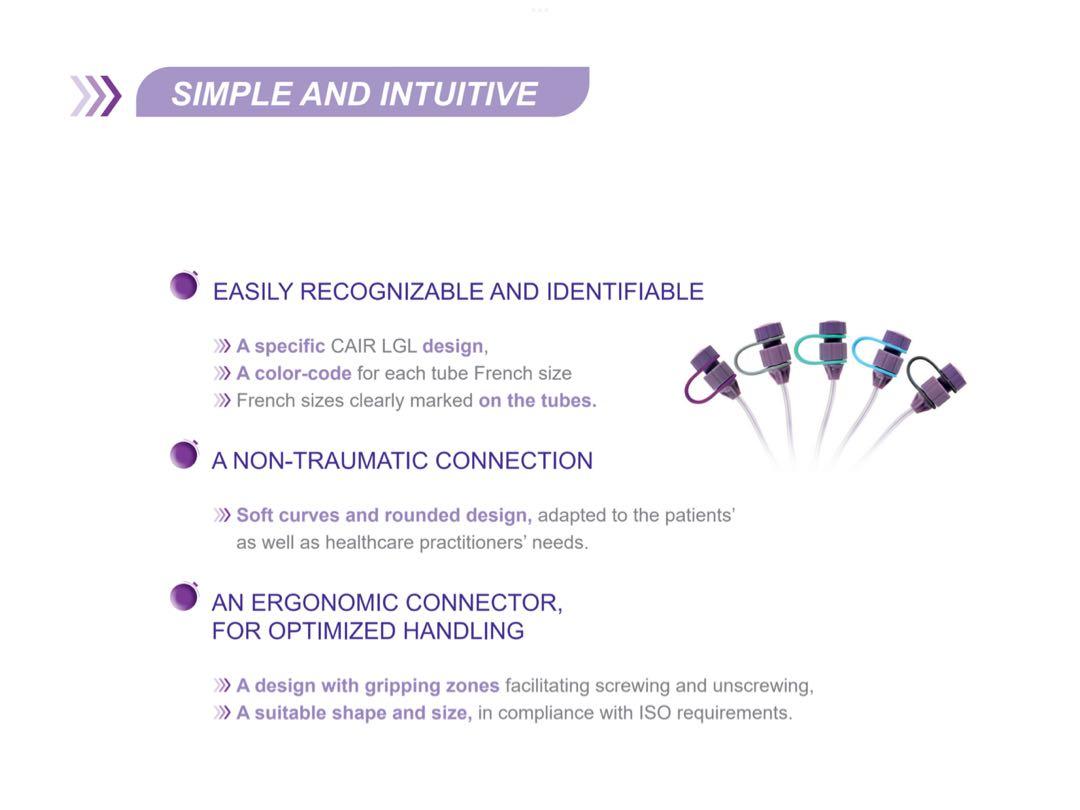 SIMPLE AND INTUITIVE

EASILY RECOGNIZABLE AND IDENTIFIABLE

A specific CAIR LGL design,
A color-code for each tube French size
French sizes clearly marked on the tubes.

A NON-TRAUMATIC CONNECTION

Soft curves and rounded design, adapted to the patients' as well as healthcare practitioners' needs.

AN ERGONOMIC CONNECTOR, FOR OPTIMIZED HANDLING

A design with gripping zones facilitating screwing and unscrewing,
A suitable shape and size, in compliance with ISO requirements.